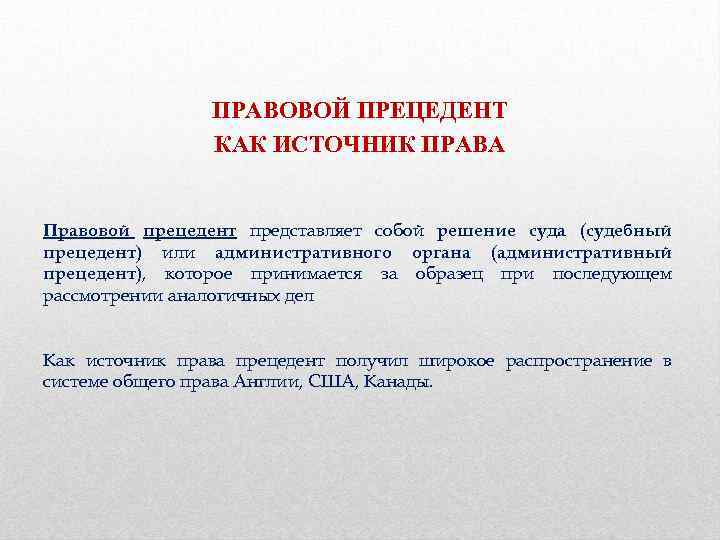 ПРАВОВОЙ ПРЕЦЕДЕНТ
КАК ИСТОЧНИК ПРАВА

Правовой прецедент представляет собой решение суда (судебный прецедент) или административного органа (административный прецедент), которое принимается за образец при последующем рассмотрении аналогичных дел

Как источник права прецедент получил широкое распространение в системе общего права Англии, США, Канады.